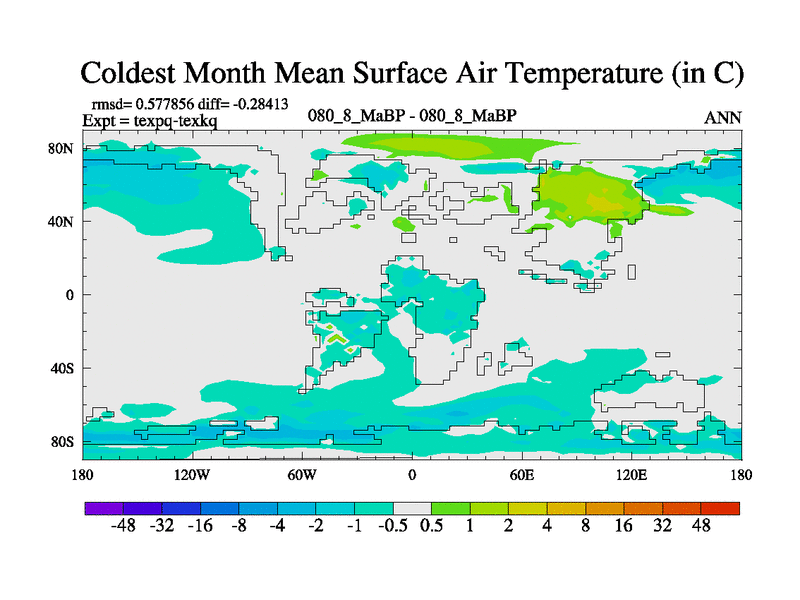 Coldest Month Mean Surface Air Temperature (in C)

rmsd= 0.577856 diff= -0.28413
Expt = texpq-texkq

080_8_MaBP - 080_8_MaBP

ANN

80N
40N
0
40S
80S

180
120W
60W
0
60E
120E
180

-48 -32 -16 -8 -4 -2 -1 -0.5 0.5 1 2 4 8 16 32 48